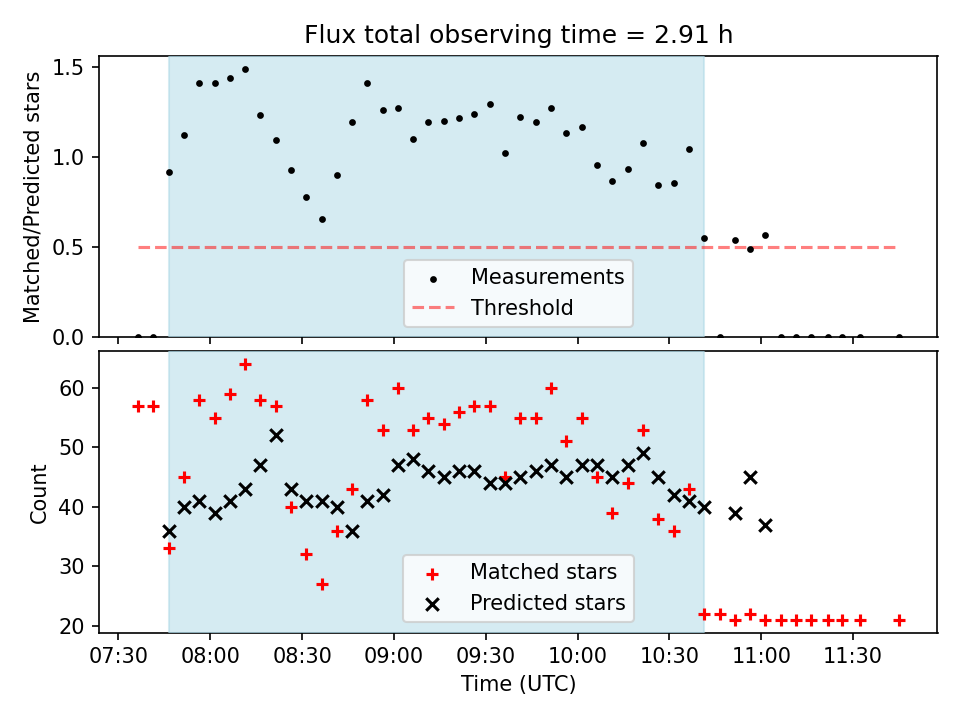 Flux total observing time = 2.91 h

Matched/Predicted stars

1.5
1.0
0.5
0.0

Measurements
Threshold

Count

60
50
40
30
20

Matched stars
Predicted stars

07:30 08:00 08:30 09:00 09:30 10:00 10:30 11:00 11:30

Time (UTC)